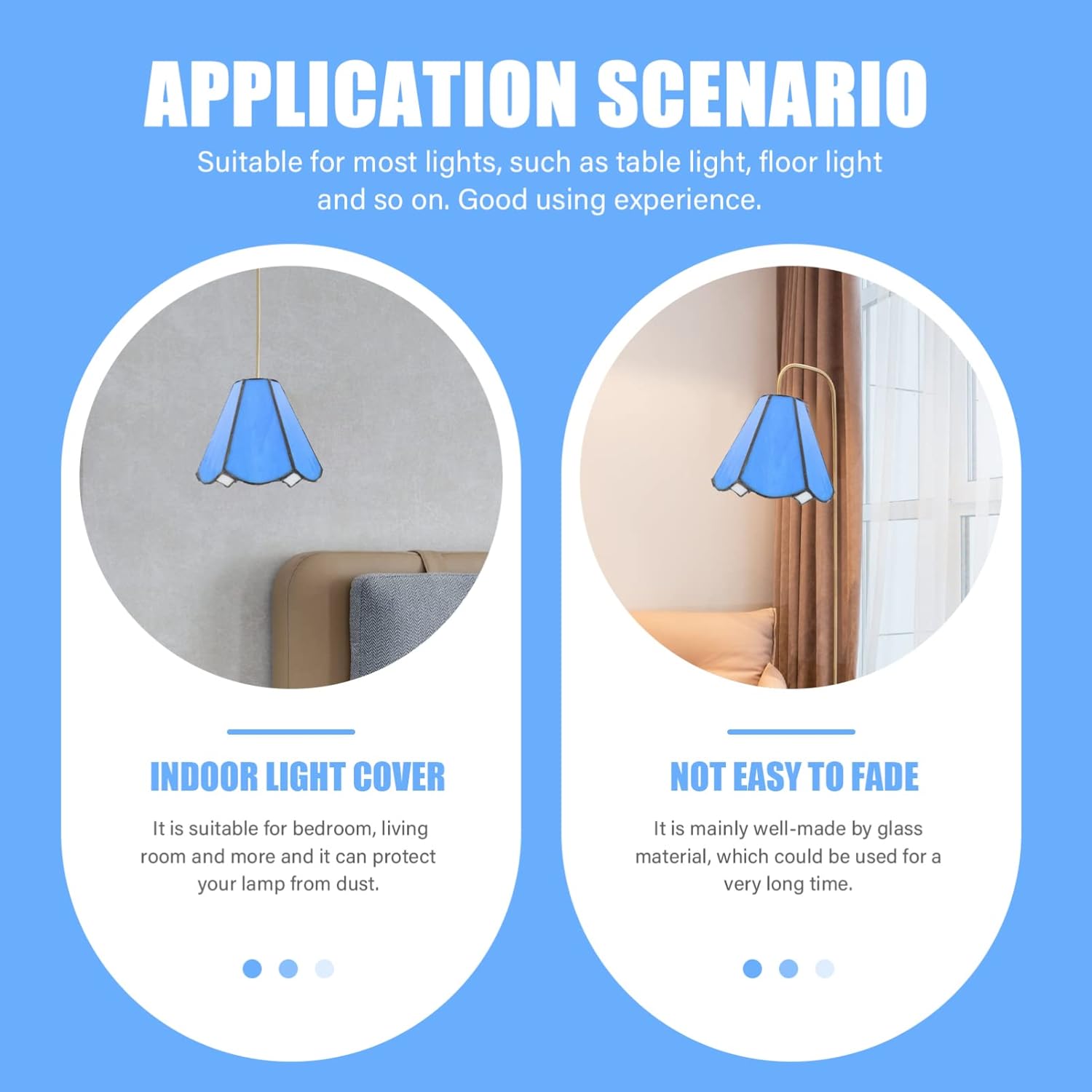 APPLICATION SCENARIO

Suitable for most lights, such as table light, floor light and so on. Good using experience.

INDOOR LIGHT COVER

It is suitable for bedroom, living room and more and it can protect your lamp from dust.

NOT EASY TO FADE

It is mainly well-made by glass material, which could be used for a very long time.